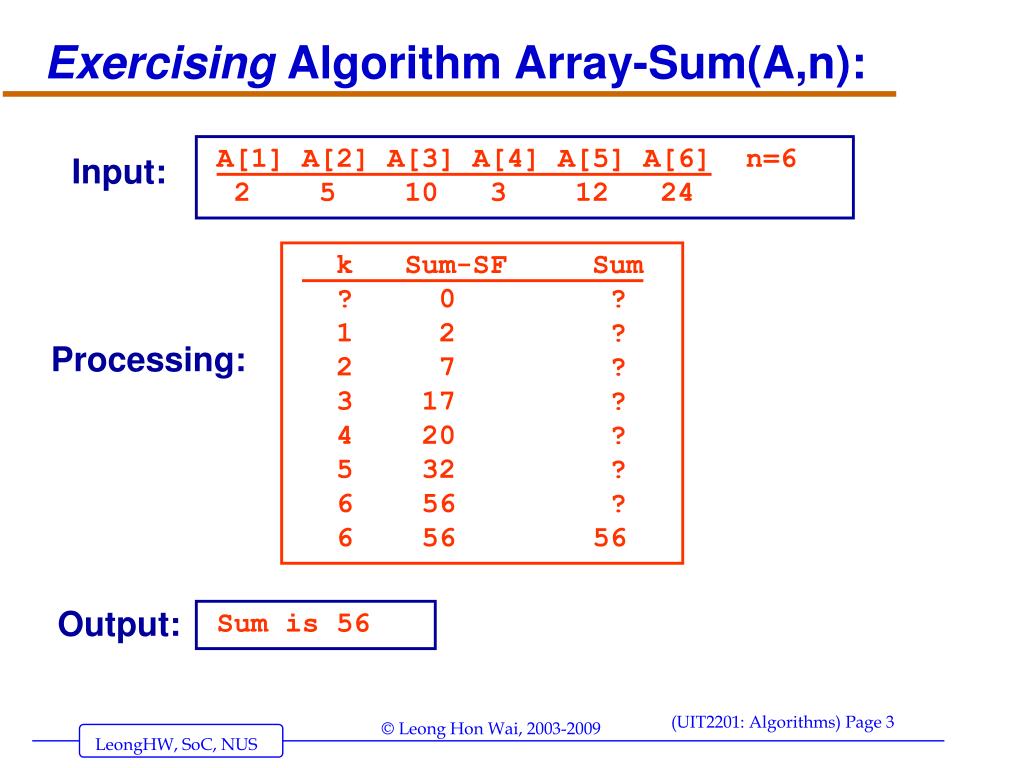 Exercising Algorithm Array-Sum(A,n):

Input:

| A[1] | A[2] | A[3] | A[4] | A[5] | A[6] | n=6 |
|---|---|---|---|---|---|---|
| 2 | 5 | 10 | 3 | 12 | 24 | |

Processing:

| k | Sum-SF | Sum |
|---|---|---|
| ? | 0 | ? |
| 1 | 2 | ? |
| 2 | 7 | ? |
| 3 | 17 | ? |
| 4 | 20 | ? |
| 5 | 32 | ? |
| 6 | 56 | ? |
| 6 | 56 | 56 |

Output: Sum is 56

LeongHW, SoC, NUS

© Leong Hon Wai, 2003-2009

(UIT2201: Algorithms) Page 3